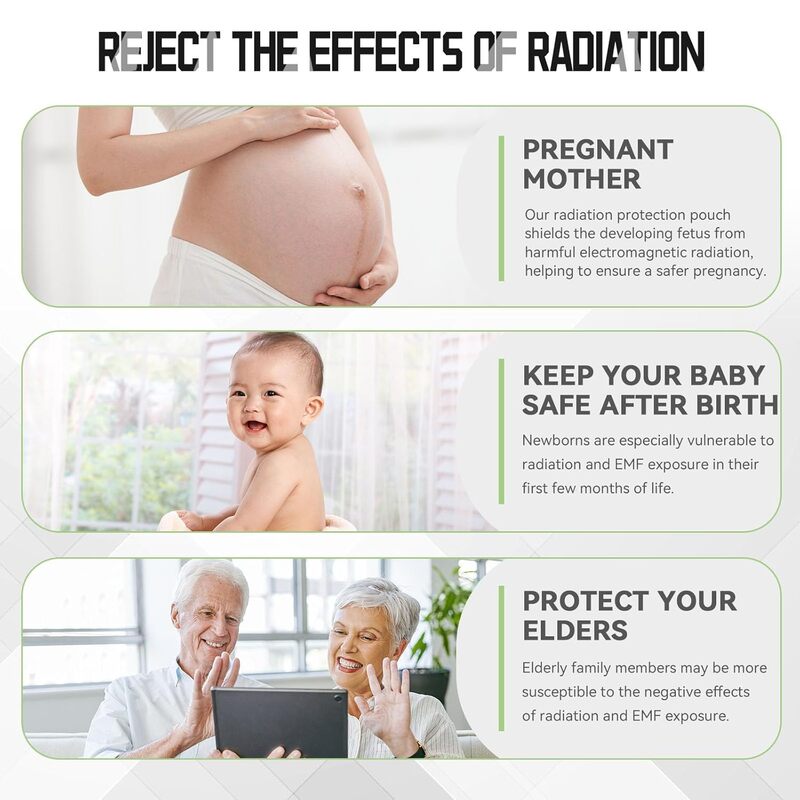 REJECT THE EFFECTS OF RADIATION

PREGNANT MOTHER

Our radiation protection pouch shields the developing fetus from harmful electromagnetic radiation, helping to ensure a safer pregnancy.

KEEP YOUR BABY SAFE AFTER BIRTH

Newborns are especially vulnerable to radiation and EMF exposure in their first few months of life.

PROTECT YOUR ELDERS

Elderly family members may be more susceptible to the negative effects of radiation and EMF exposure.